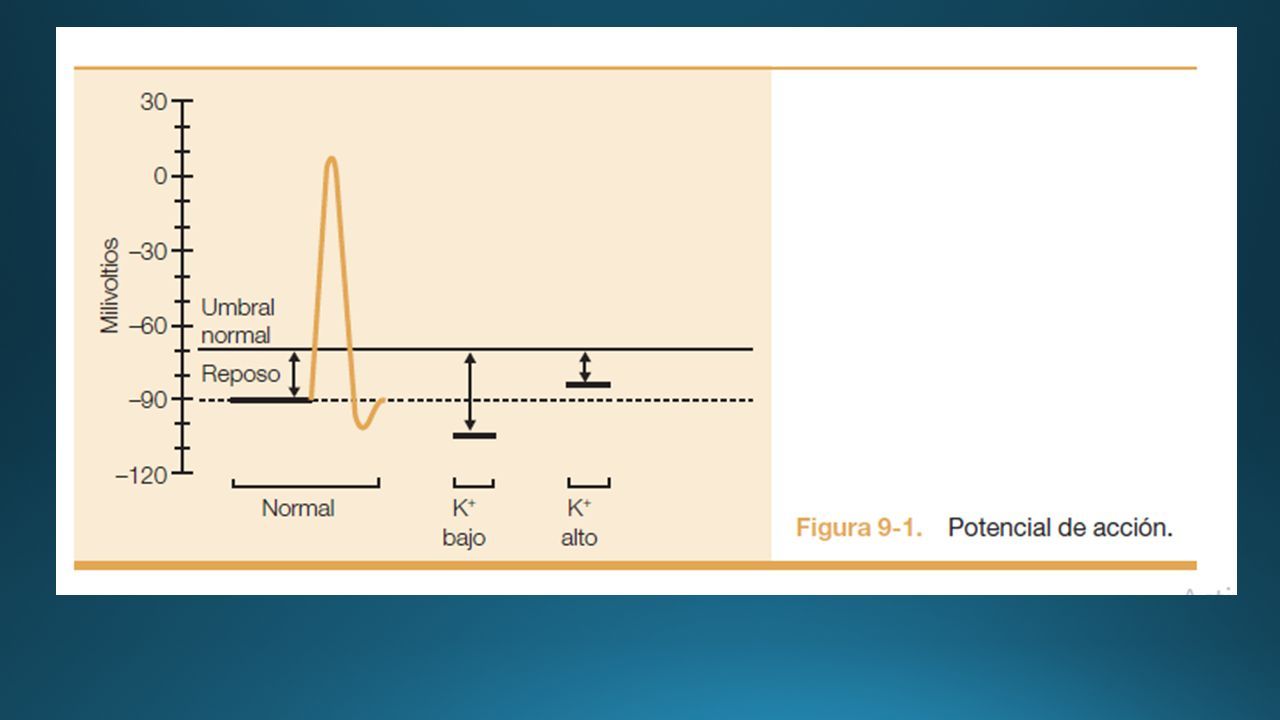 30
0
−30
−60
−90
−120
Milivoltios
Umbral normal
Reposo
Normal
$K^+$ bajo
$K^+$ alto
Figura 9-1. Potencial de acción.